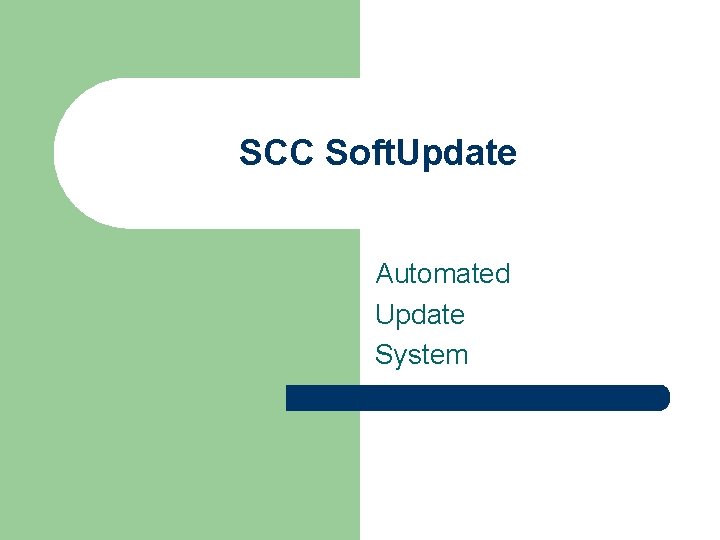 SCC SoftUpdate

Automated
Update
System